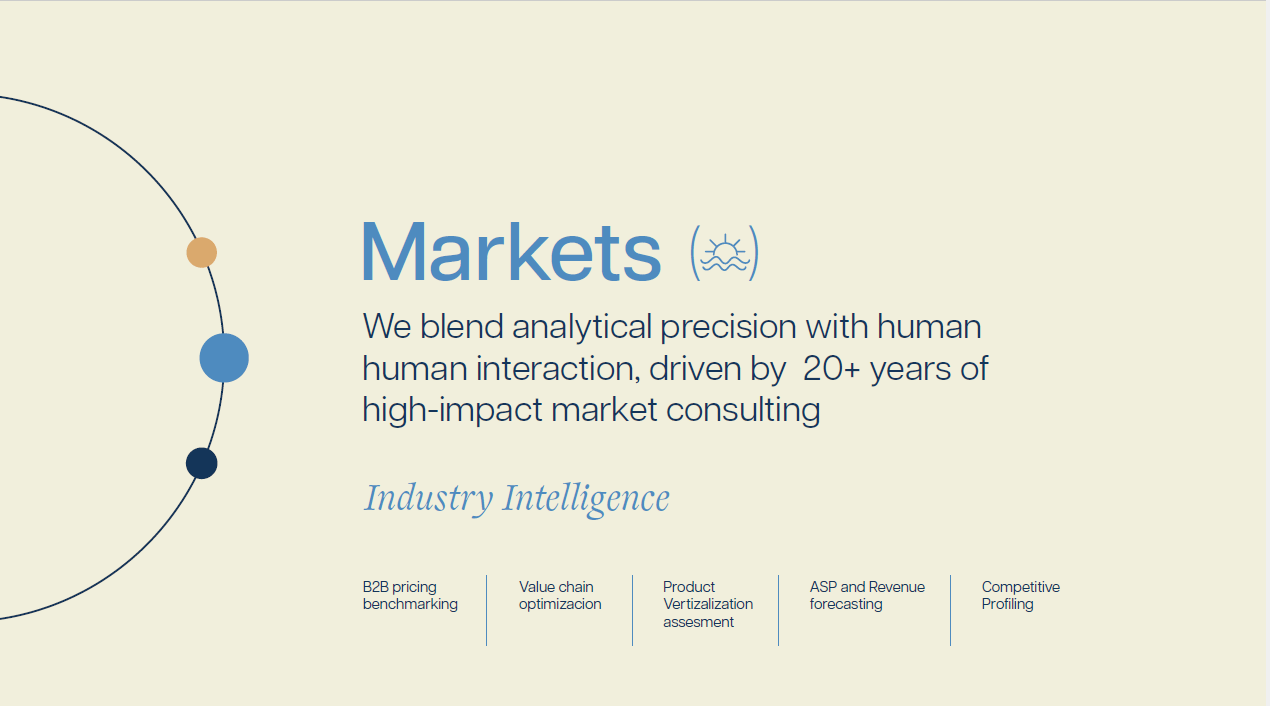 Markets

We blend analytical precision with human human interaction, driven by  20+ years of high-impact market consulting

Industry Intelligence

B2B pricing benchmarking

Value chain optimizacion

Product Vertizalization assesment

ASP and Revenue forecasting

Competitive Profiling